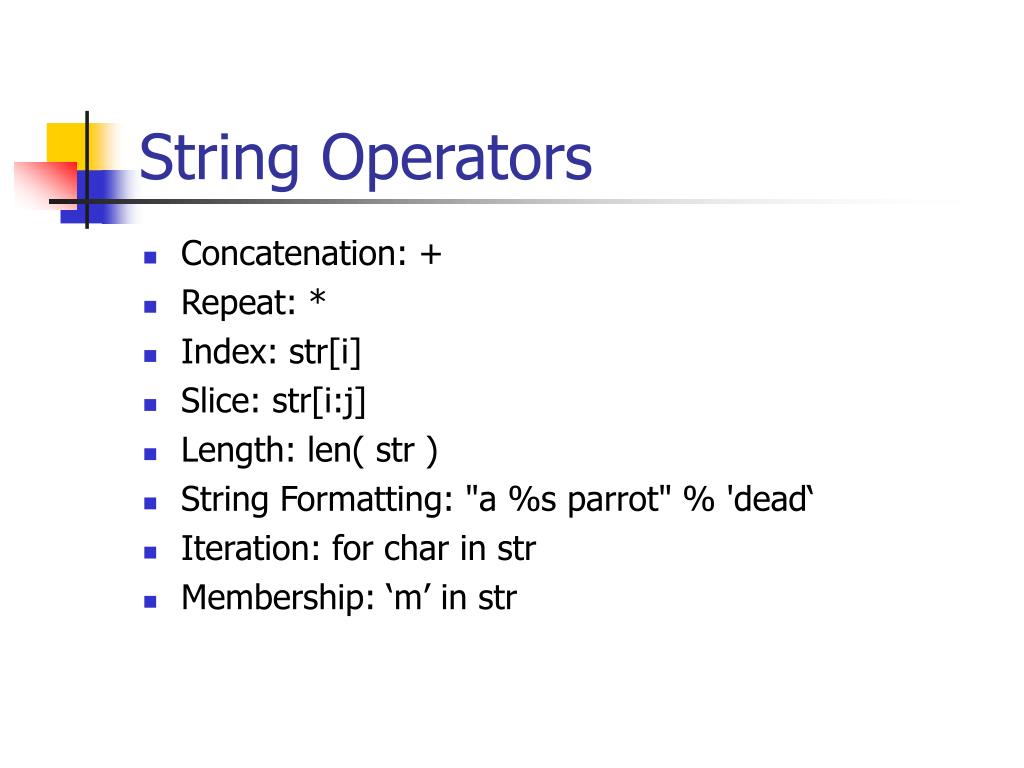 String Operators

- Concatenation: +
- Repeat: *
- Index: str[i]
- Slice: str[i:j]
- Length: len( str )
- String Formatting: "a %s parrot" % 'dead‘
- Iteration: for char in str
- Membership: ‘m’ in str